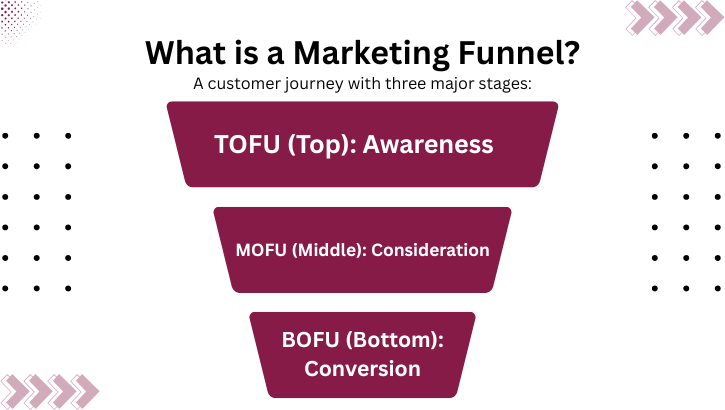 What is a Marketing Funnel?
A customer journey with three major stages:

TOFU (Top): Awareness

MOFU (Middle): Consideration

BOFU (Bottom): Conversion